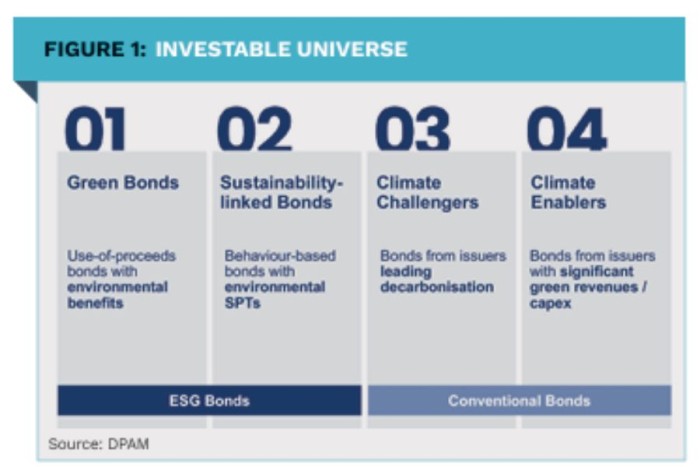 FIGURE 1: INVESTABLE UNIVERSE

01

Green Bonds

Use-of-proceeds bonds with environmental benefits

02

Sustainability-linked Bonds

Behaviour-based bonds with environmental SPTs

03

Climate Challengers

Bonds from issuers leading decarbonisation

04

Climate Enablers

Bonds from issuers with significant green revenues / capex

ESG Bonds

Conventional Bonds

Source: DPAM